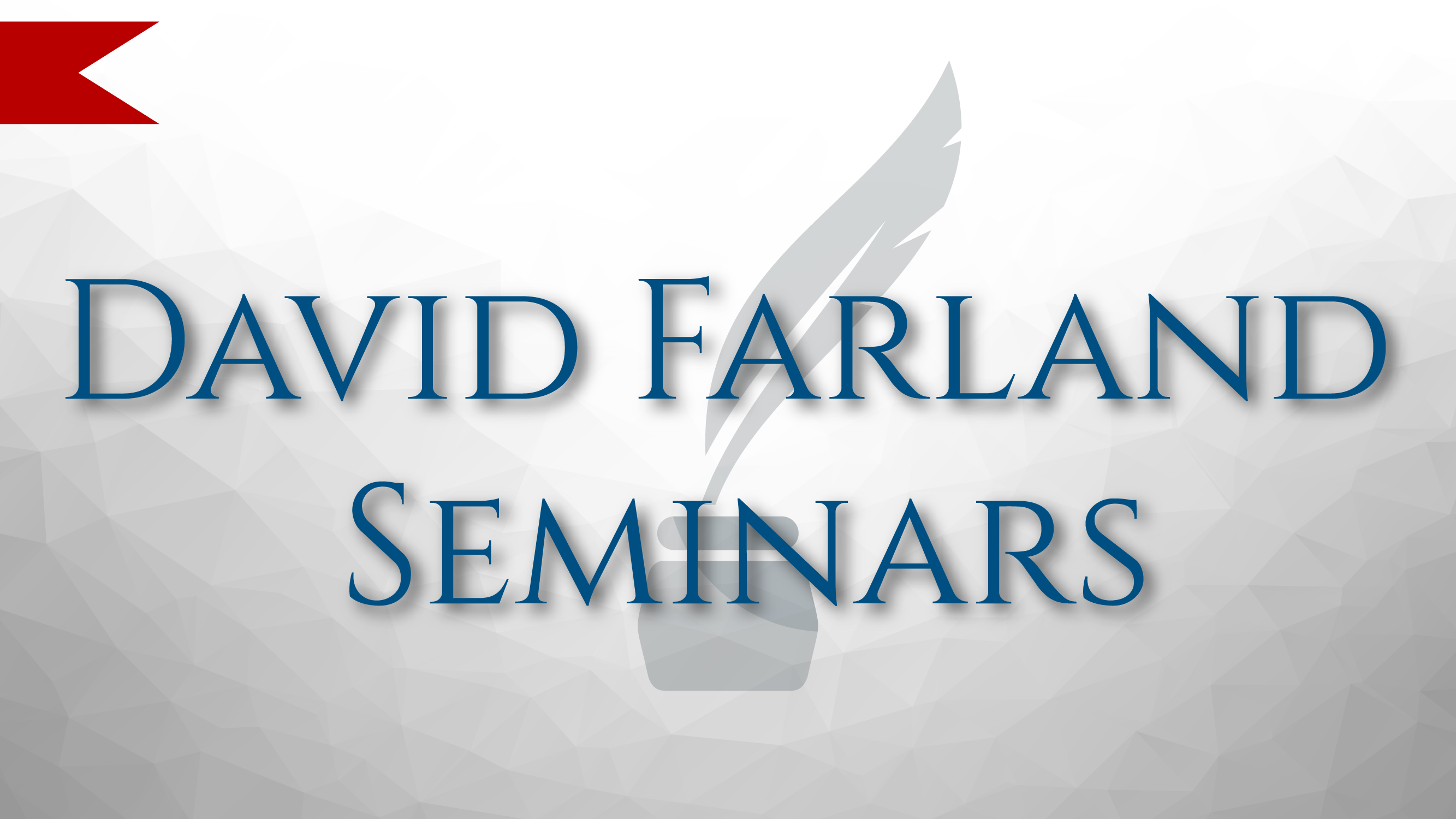 David Farland
Seminars